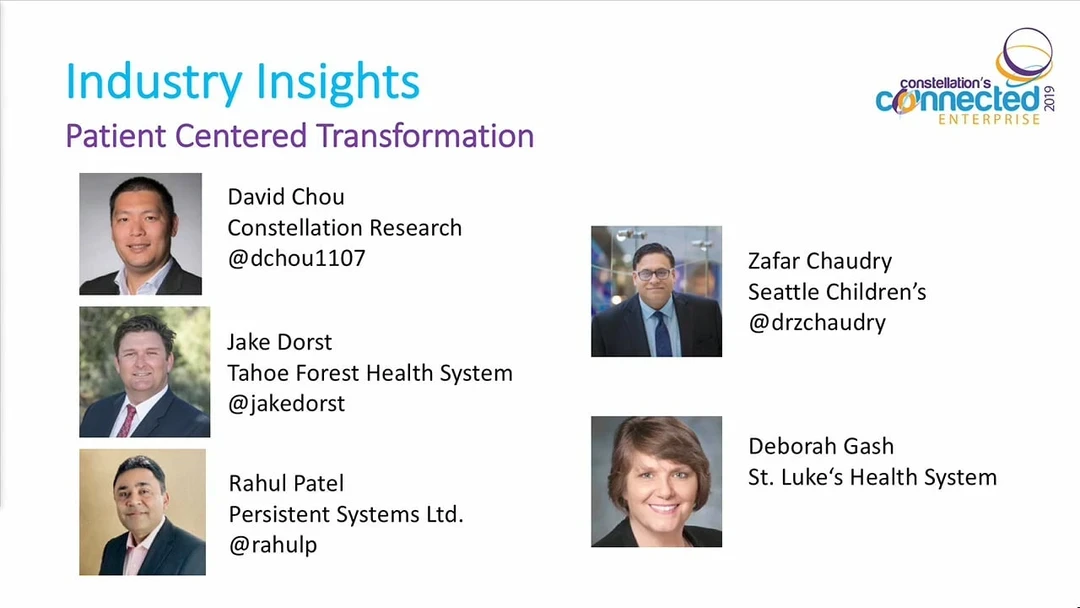 Industry Insights
Patient Centered Transformation

constellation's connected ENTERPRISE 2019

David Chou
Constellation Research
@dchou1107

Jake Dorst
Tahoe Forest Health System
@jakedorst

Rahul Patel
Persistent Systems Ltd.
@rahulp

Zafar Chaudry
Seattle Children's
@drzchaudry

Deborah Gash
St. Luke's Health System